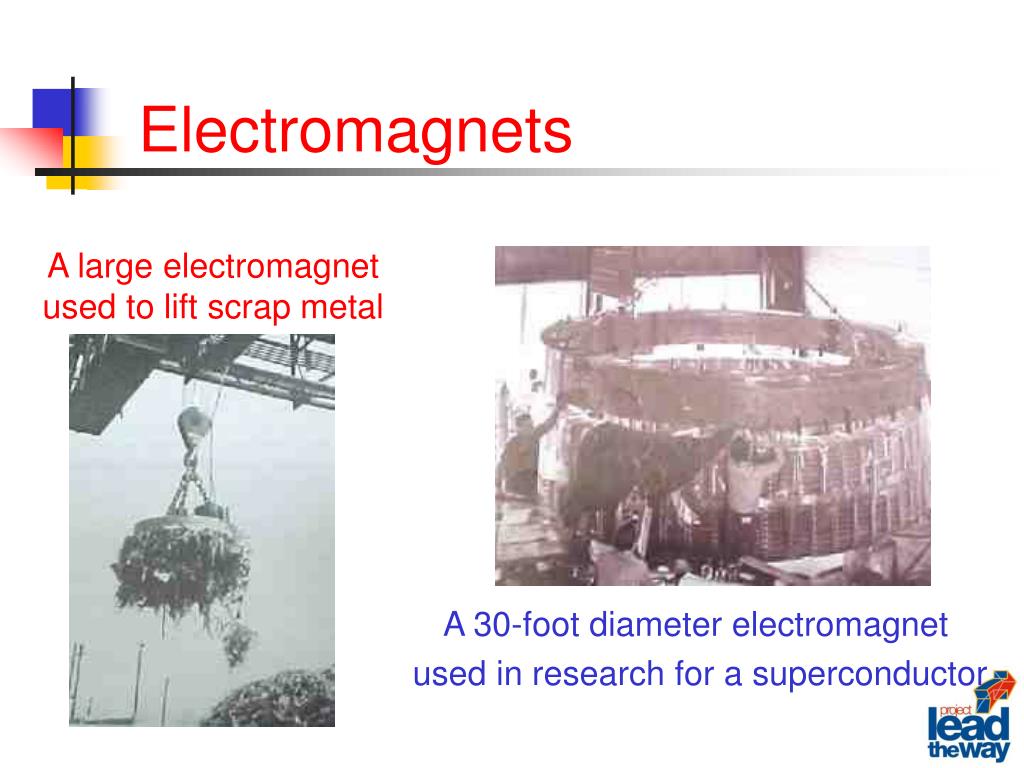 Electromagnets

A large electromagnet used to lift scrap metal

A 30-foot diameter electromagnet used in research for a superconductor

project lead the way